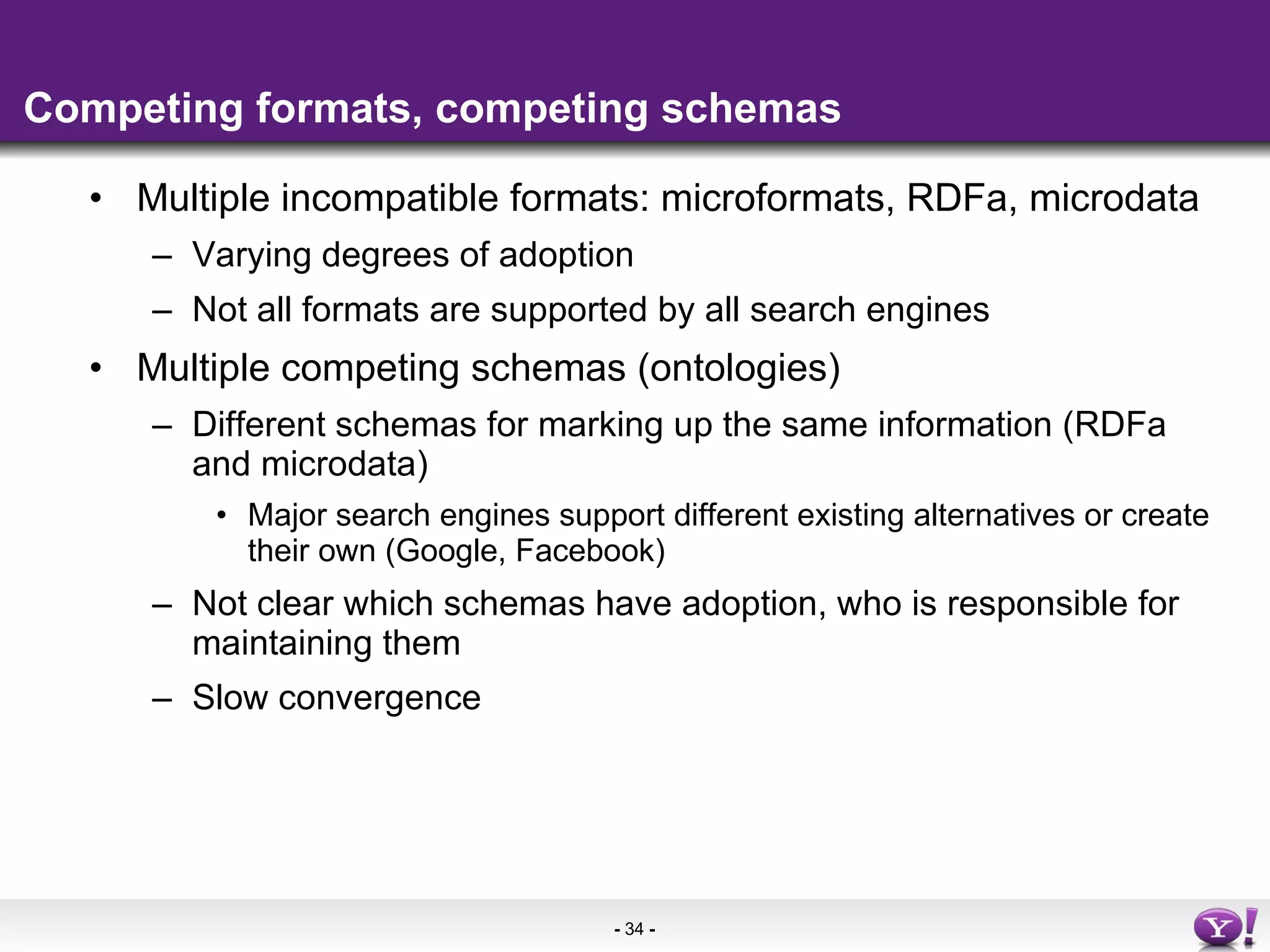 Competing formats, competing schemas

• Multiple incompatible formats: microformats, RDFa, microdata
– Varying degrees of adoption
– Not all formats are supported by all search engines

• Multiple competing schemas (ontologies)
– Different schemas for marking up the same information (RDFa and microdata)
• Major search engines support different existing alternatives or create their own (Google, Facebook)
– Not clear which schemas have adoption, who is responsible for maintaining them
– Slow convergence

- 34 -

Y!